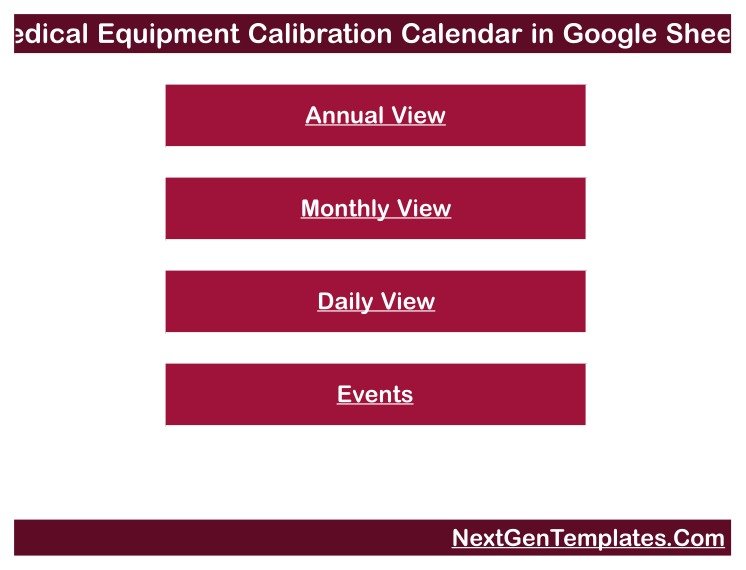 edical Equipment Calibration Calendar in Google Shee

Annual View

Monthly View

Daily View

Events

NextGenTemplates.Com